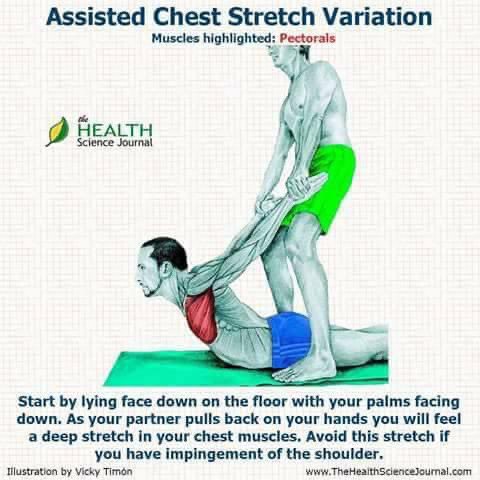 Assisted Chest Stretch Variation
Muscles highlighted: Pectorals

the HEALTH Science Journal

Start by lying face down on the floor with your palms facing down. As your partner pulls back on your hands you will feel a deep stretch in your chest muscles. Avoid this stretch if you have impingement of the shoulder.

Illustration by Vicky Timón

www.TheHealthScienceJournal.com